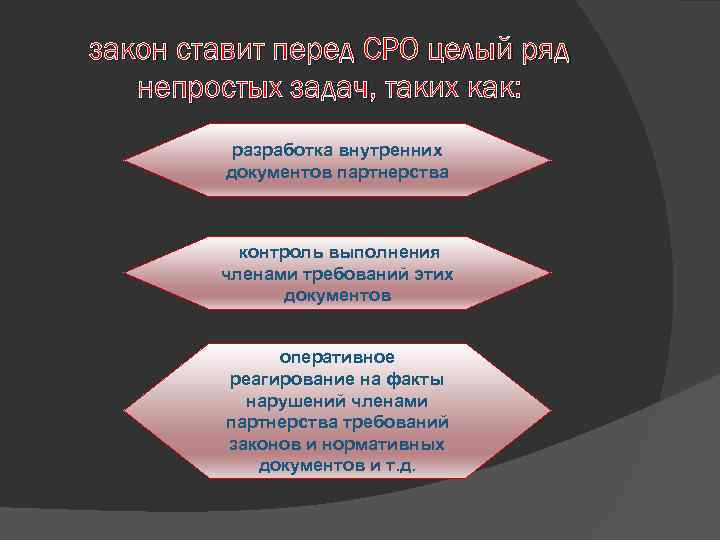 закон ставит перед СРО целый ряд непростых задач, таких как:

разработка внутренних документов партнерства

контроль выполнения членами требований этих документов

оперативное реагирование на факты нарушений членами партнерства требований законов и нормативных документов и т.д.